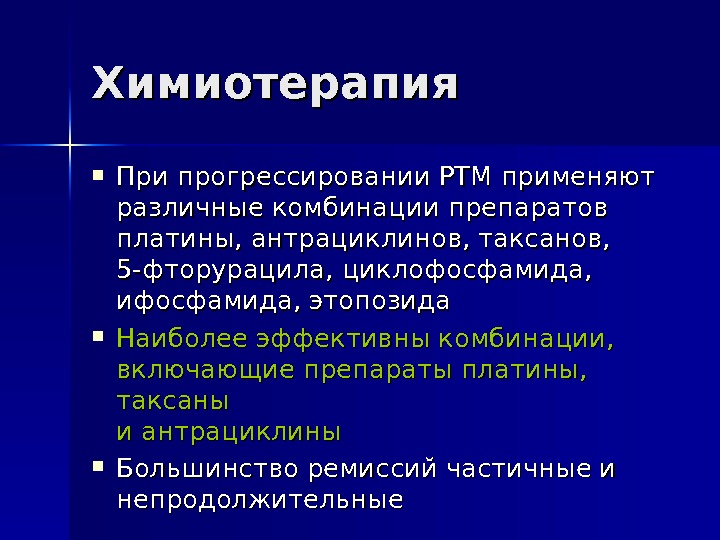 Химиотерапия

▪ При прогрессировании РТМ применяют различные комбинации препаратов платины, антрациклинов, таксанов, 5-фторурацила, циклофосфамида, ифосфамида, этопозида

▪ Наиболее эффективны комбинации, включающие препараты платины, таксаны
и антрациклины

▪ Большинство ремиссий частичные и непродолжительные